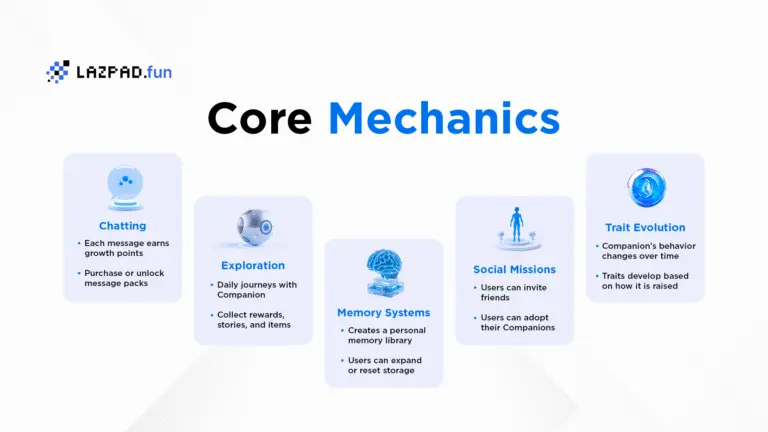 LAZPAD.fun

Core Mechanics

Chatting
• Each message earns growth points
• Purchase or unlock message packs

Exploration
• Daily journeys with Companion
• Collect rewards, stories, and items

Memory Systems
• Creates a personal memory library
• Users can expand or reset storage

Social Missions
• Users can invite friends
• Users can adopt their Companions

Trait Evolution
• Companion's behavior changes over time
• Traits develop based on how it is raised